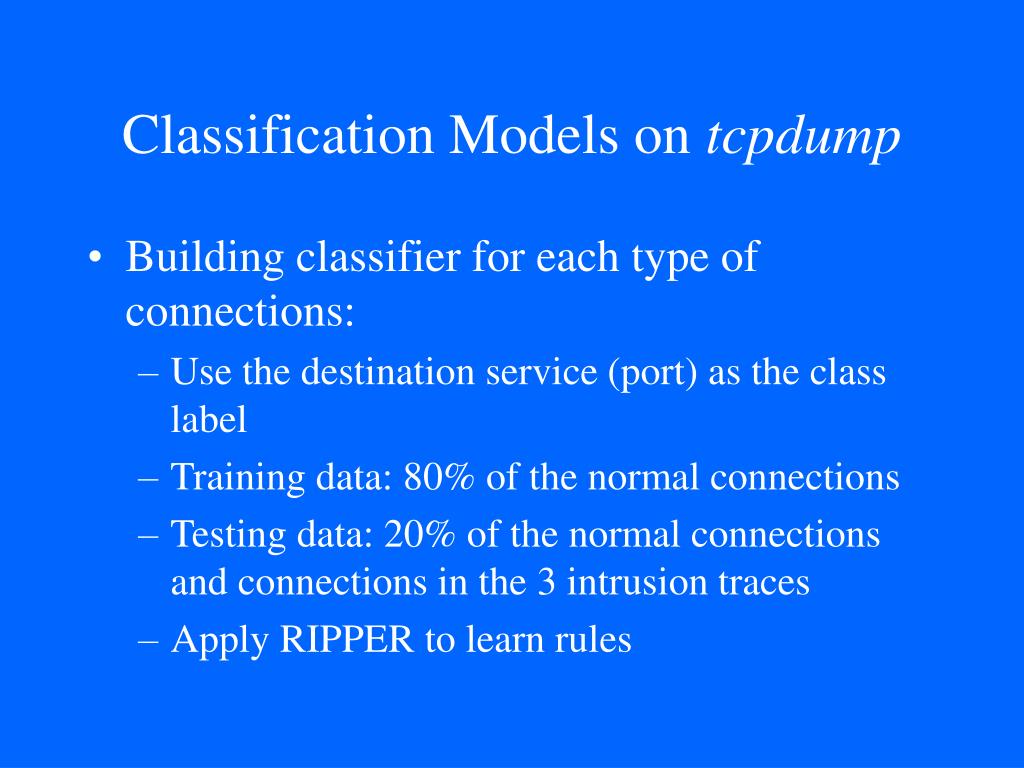 Classification Models on tcpdump

• Building classifier for each type of connections:
– Use the destination service (port) as the class label
– Training data: 80% of the normal connections
– Testing data: 20% of the normal connections and connections in the 3 intrusion traces
– Apply RIPPER to learn rules